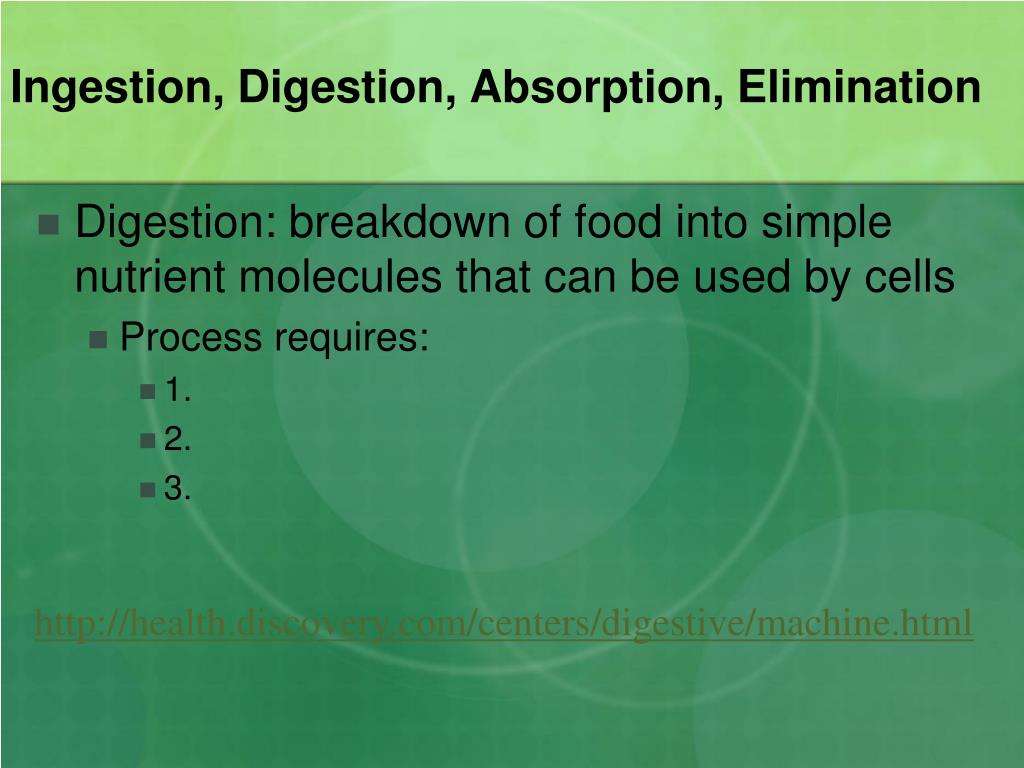 Ingestion, Digestion, Absorption, Elimination

Digestion: breakdown of food into simple nutrient molecules that can be used by cells

Process requires:

1.

2.

3.

http://health.discovery.com/centers/digestive/machine.html